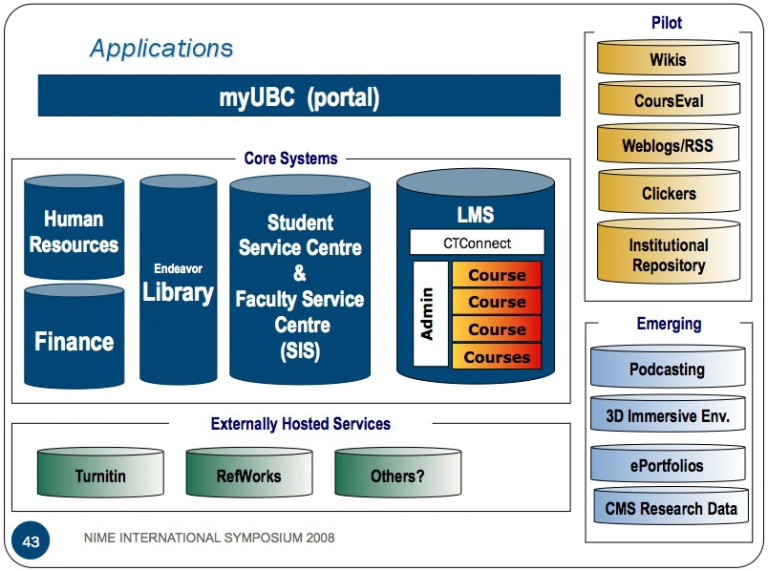 Applications

myUBC (portal)

Core Systems

Human Resources

Finance

Endeavor
Library

Student Service Centre & Faculty Service Centre (SIS)

LMS

CTConnect

Admin

Course

Course

Course

Courses

Externally Hosted Services

Turnitin

RefWorks

Others?

Pilot

Wikis

CoursEval

Weblogs/RSS

Clickers

Institutional Repository

Emerging

Podcasting

3D Immersive Env.

ePortfolios

CMS Research Data

43

NIME INTERNATIONAL SYMPOSIUM 2008